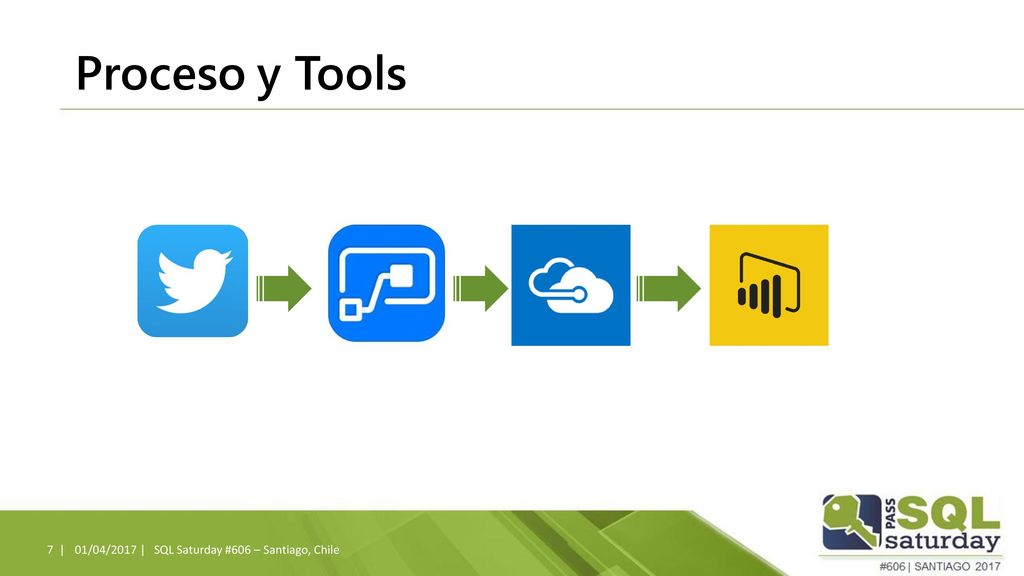 Proceso y Tools

7 | 01/04/2017 | SQL Saturday #606 – Santiago, Chile

PASS SQL saturday

#606 | SANTIAGO 2017